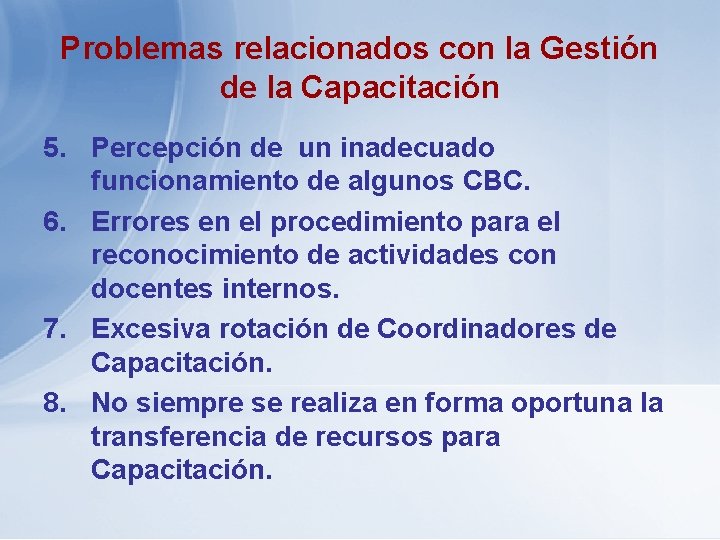 Problemas relacionados con la Gestión de la Capacitación

5. Percepción de un inadecuado funcionamiento de algunos CBC.
6. Errores en el procedimiento para el reconocimiento de actividades con docentes internos.
7. Excesiva rotación de Coordinadores de Capacitación.
8. No siempre se realiza en forma oportuna la transferencia de recursos para Capacitación.